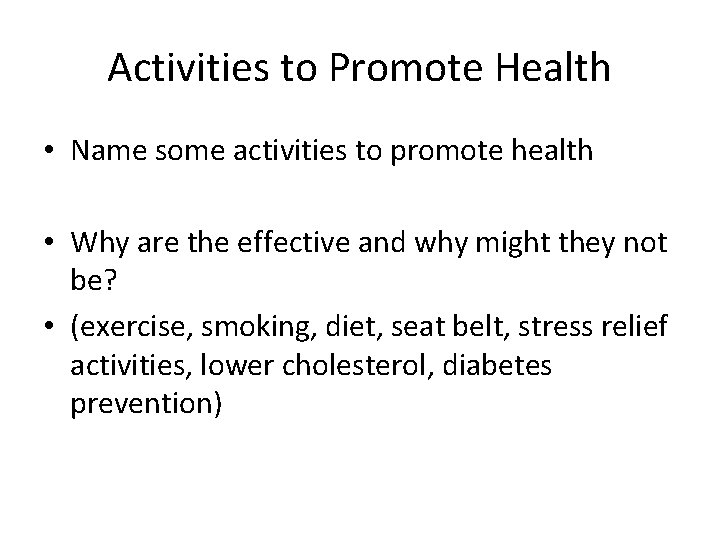 Activities to Promote Health

• Name some activities to promote health

• Why are the effective and why might they not be?

• (exercise, smoking, diet, seat belt, stress relief activities, lower cholesterol, diabetes prevention)